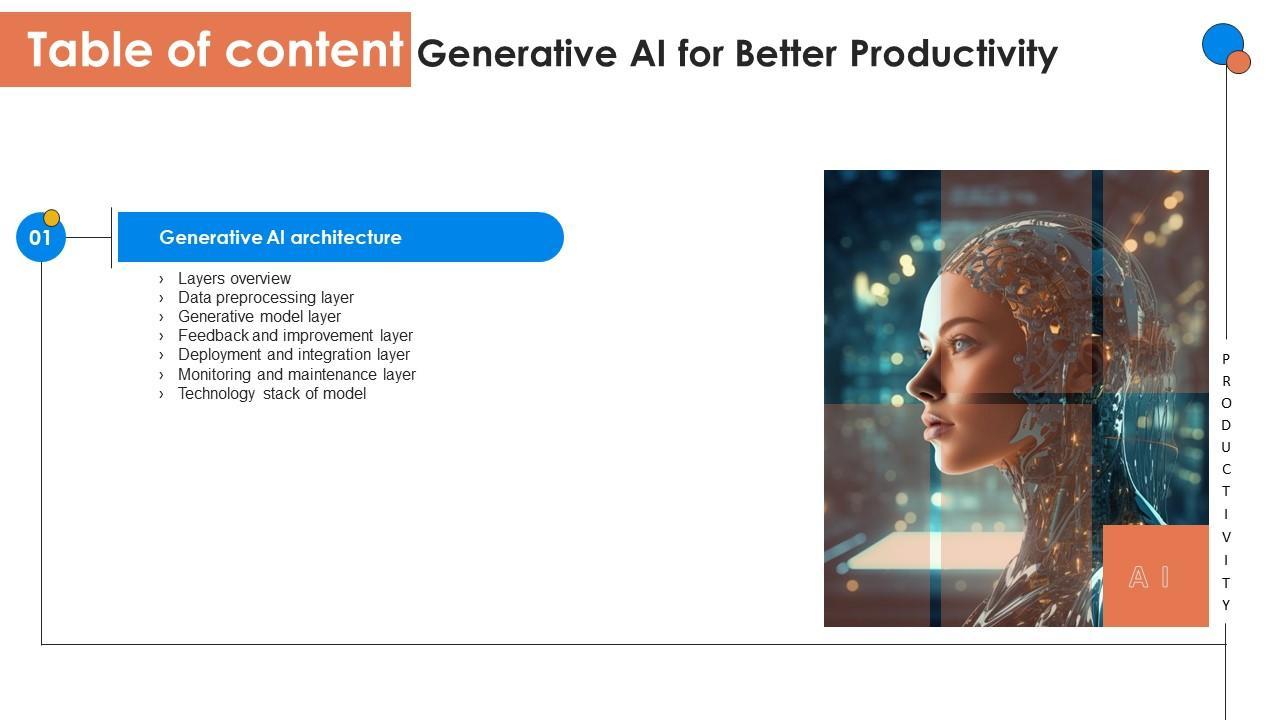 Table of content Generative AI for Better Productivity

01

Generative AI architecture

› Layers overview
› Data preprocessing layer
› Generative model layer
› Feedback and improvement layer
› Deployment and integration layer
› Monitoring and maintenance layer
› Technology stack of model

AI

PRODUCTIVITY